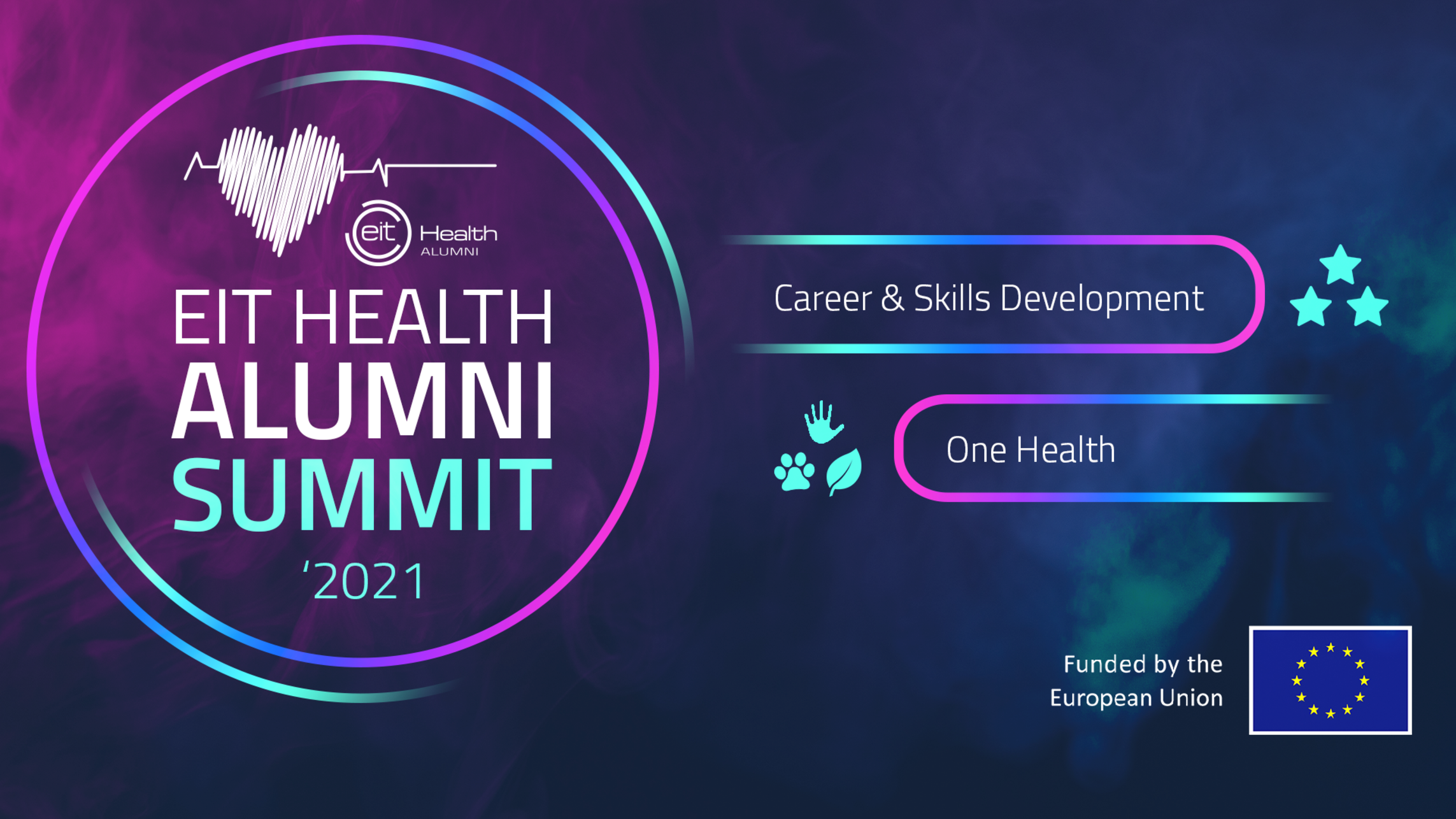 eit Health ALUMNI

EIT HEALTH
ALUMNI
SUMMIT
'2021

Career & Skills Development

One Health

Funded by the European Union